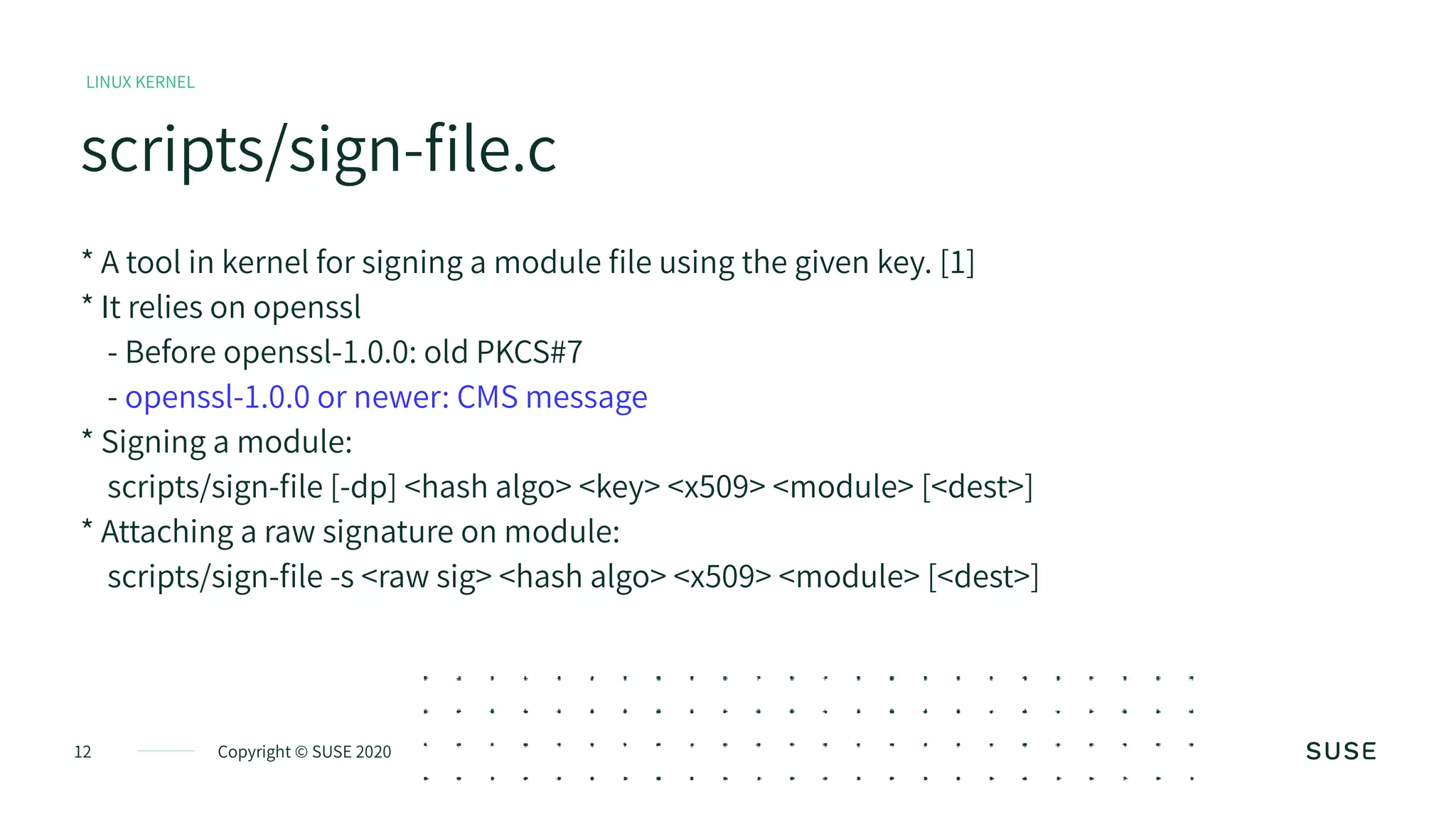 LINUX KERNEL

scripts/sign-file.c

* A tool in kernel for signing a module file using the given key. [1]
* It relies on openssl
 - Before openssl-1.0.0: old PKCS#7
 - openssl-1.0.0 or newer: CMS message
* Signing a module:
 scripts/sign-file [-dp] <hash algo> <key> <x509> <module> [<dest>]
* Attaching a raw signature on module:
 scripts/sign-file -s <raw sig> <hash algo> <x509> <module> [<dest>]

12 Copyright © SUSE 2020

SUSE